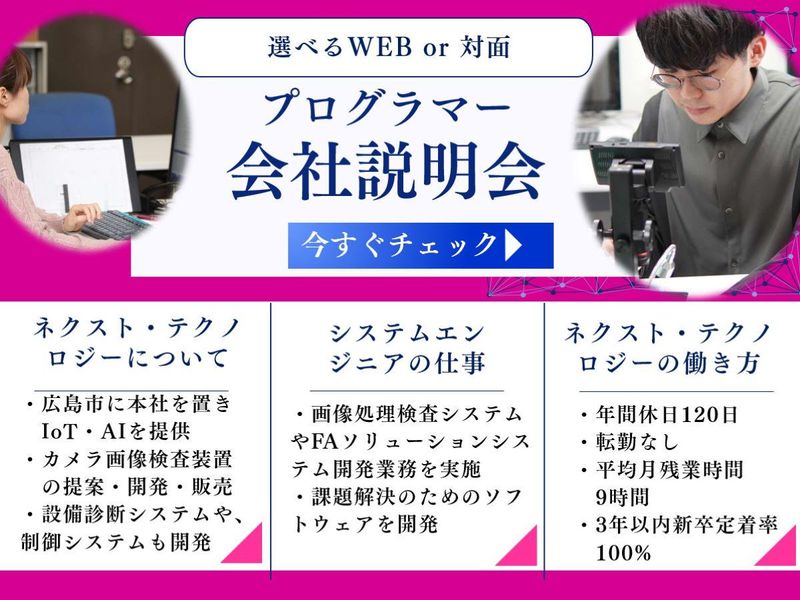 選べるWEB or 対面

プログラマー
会社説明会

今すぐチェック

ネクスト・テクノロジーについて

・広島市に本社を置きIoT・AIを提供
・カメラ画像検査装置の提案・開発・販売
・設備診断システムや、制御システムも開発

システムエンジニアの仕事

・画像処理検査システムやFAソリューションシステム開発業務を実施
・課題解決のためのソフトウェアを開発

ネクスト・テクノロジーの働き方

・年間休日120日
・転勤なし
・平均月残業時間9時間
・3年以内新卒定着率100%